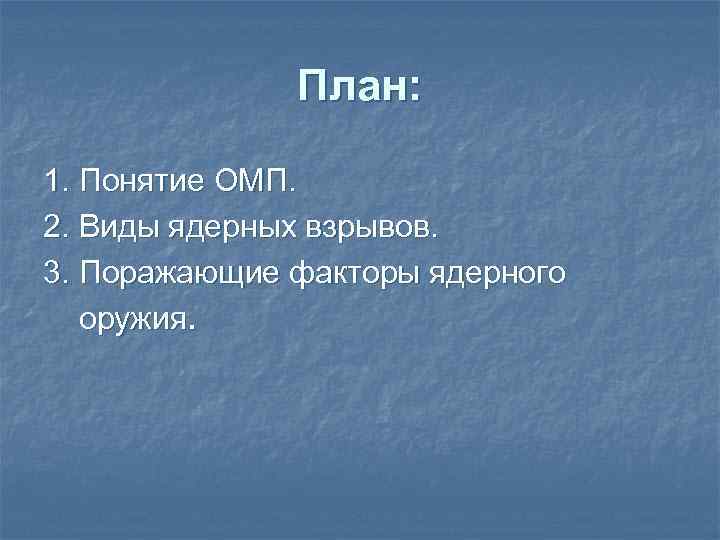 План:

1. Понятие ОМП.
2. Виды ядерных взрывов.
3. Поражающие факторы ядерного оружия.